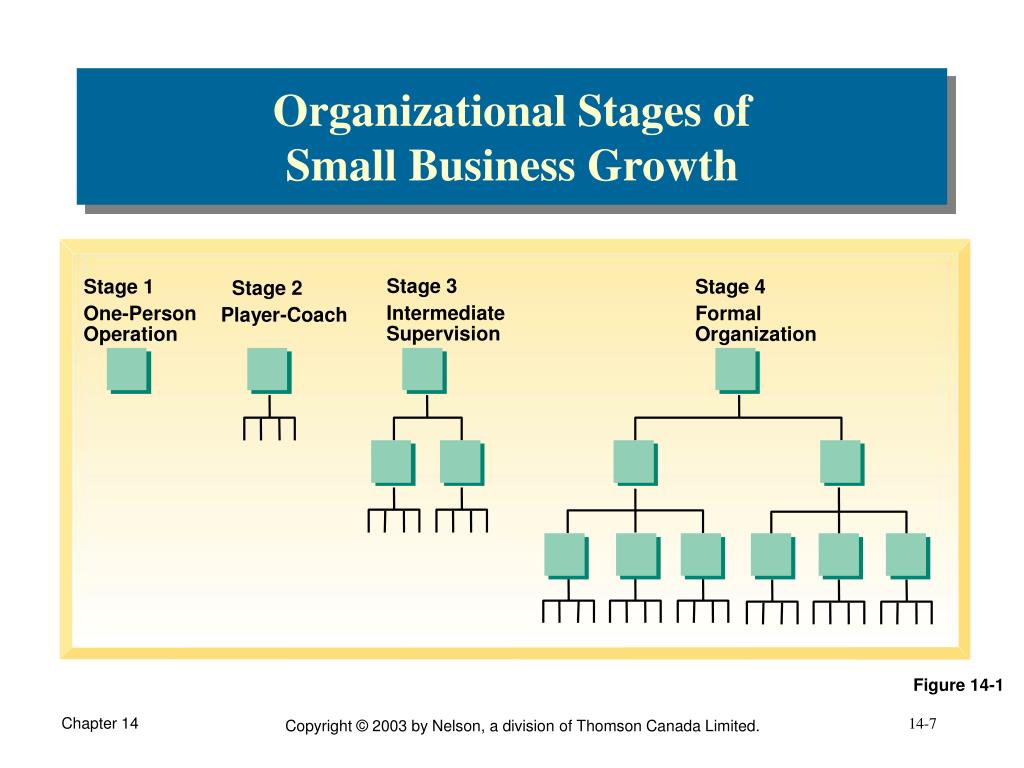 Organizational Stages of
Small Business Growth

Stage 1
One-Person Operation

Stage 2
Player-Coach

Stage 3
Intermediate Supervision

Stage 4
Formal Organization

Figure 14-1

Chapter 14

Copyright © 2003 by Nelson, a division of Thomson Canada Limited.

14-7